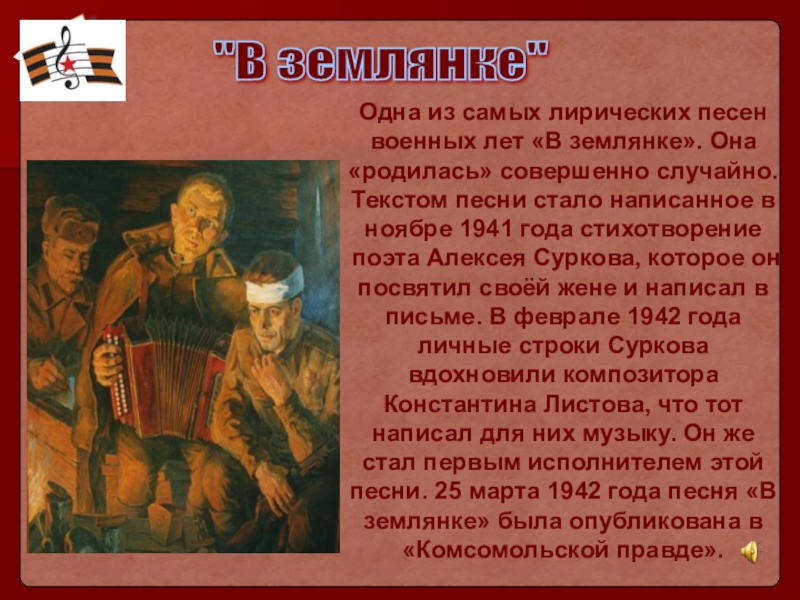 "В землянке"

Одна из самых лирических песен военных лет «В землянке». Она «родилась» совершенно случайно. Текстом песни стало написанное в ноябре 1941 года стихотворение поэта Алексея Суркова, которое он посвятил своёй жене и написал в письме. В феврале 1942 года личные строки Суркова вдохновили композитора Константина Листова, что тот написал для них музыку. Он же стал первым исполнителем этой песни. 25 марта 1942 года песня «В землянке» была опубликована в «Комсомольской правде».